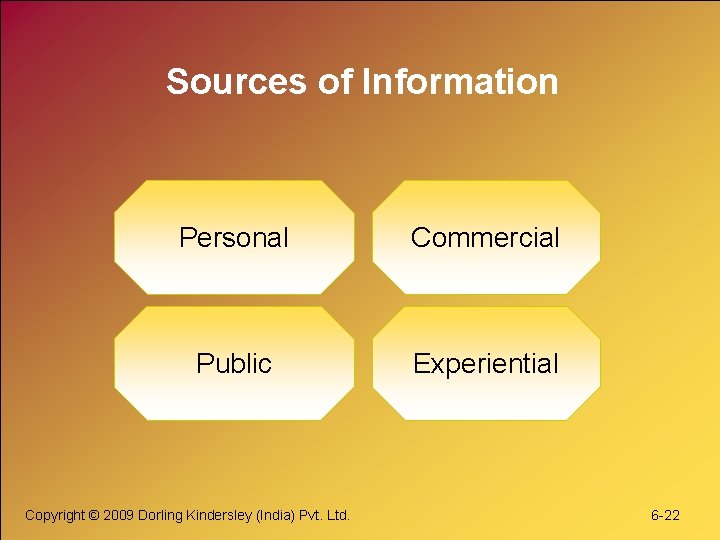 Sources of Information

Personal

Commercial

Public

Experiential

Copyright © 2009 Dorling Kindersley (India) Pvt. Ltd.

6-22